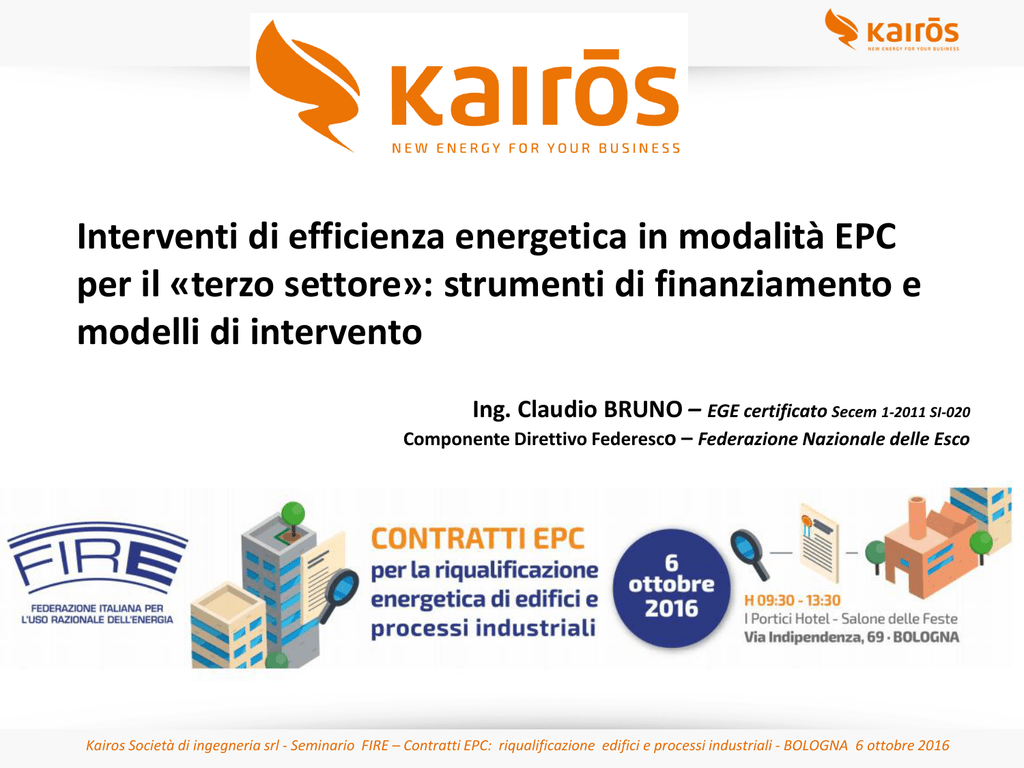 kairōs
NEW ENERGY FOR YOUR BUSINESS

kairōs
NEW ENERGY FOR YOUR BUSINESS

Interventi di efficienza energetica in modalità EPC per il «terzo settore»: strumenti di finanziamento e modelli di intervento

Ing. Claudio BRUNO – EGE certificato Secem 1-2011 SI-020
Componente Direttivo Federesco – Federazione Nazionale delle Esco

FIRE
FEDERAZIONE ITALIANA PER L'USO RAZIONALE DELL'ENERGIA

CONTRATTI EPC
per la riqualificazione energetica di edifici e processi industriali

6 ottobre 2016

H 09:30 - 13:30
I Portici Hotel - Salone delle Feste
Via Indipendenza, 69 · BOLOGNA

Kairos Società di ingegneria srl - Seminario FIRE – Contratti EPC: riqualificazione edifici e processi industriali - BOLOGNA 6 ottobre 2016